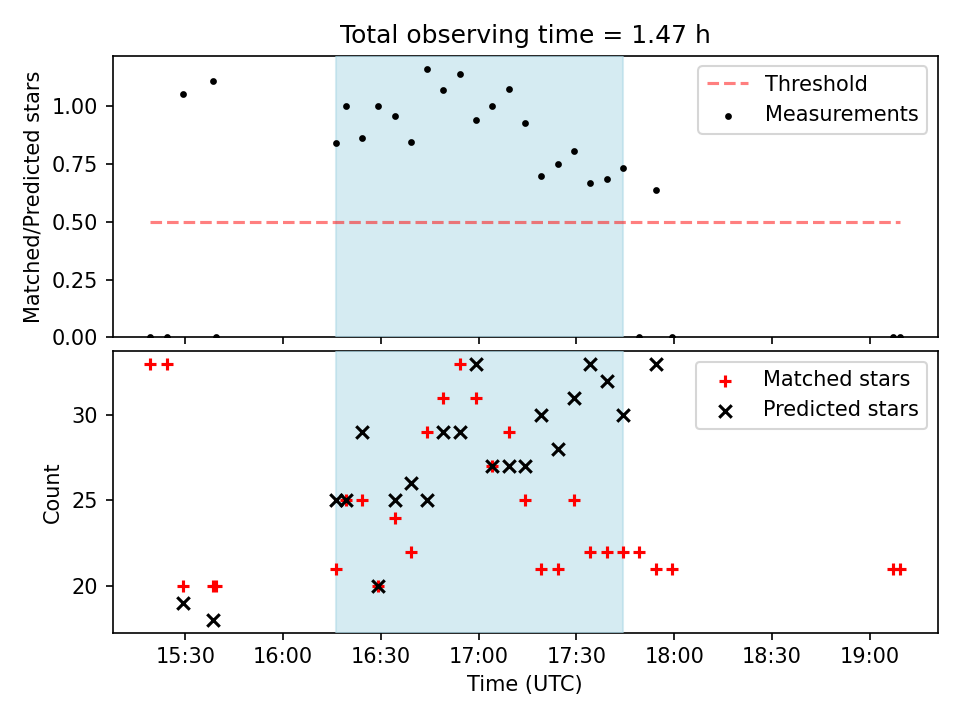 Total observing time = 1.47 h

Matched/Predicted stars

1.00
0.75
0.50
0.25
0.00

Threshold
Measurements

Count

30
25
20

Matched stars
Predicted stars

15:30 16:00 16:30 17:00 17:30 18:00 18:30 19:00

Time (UTC)